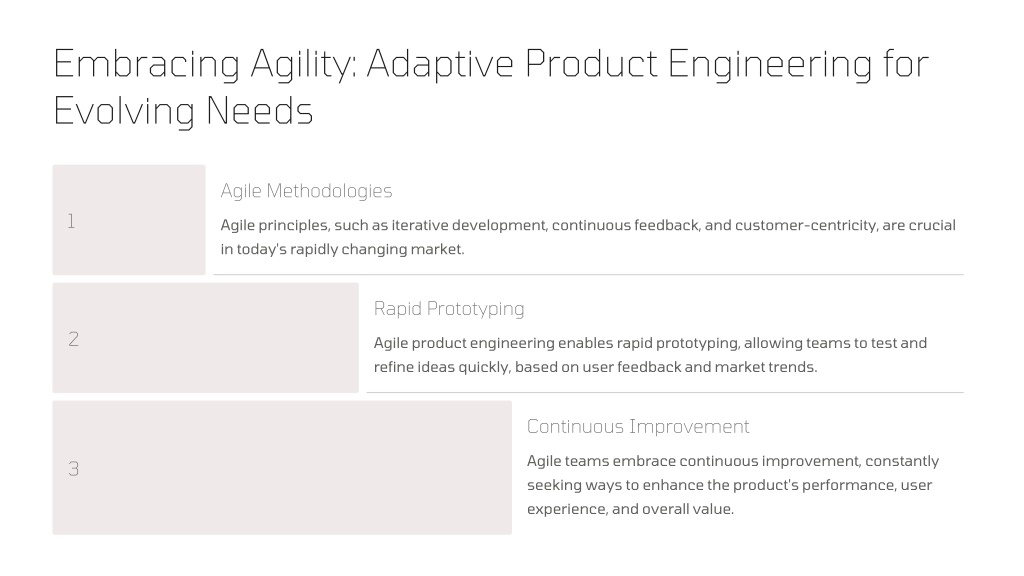 Embracing Agility: Adaptive Product Engineering for Evolving Needs

1

Agile Methodologies

Agile principles, such as iterative development, continuous feedback, and customer-centricity, are crucial in today's rapidly changing market.

2

Rapid Prototyping

Agile product engineering enables rapid prototyping, allowing teams to test and refine ideas quickly, based on user feedback and market trends.

3

Continuous Improvement

Agile teams embrace continuous improvement, constantly seeking ways to enhance the product's performance, user experience, and overall value.